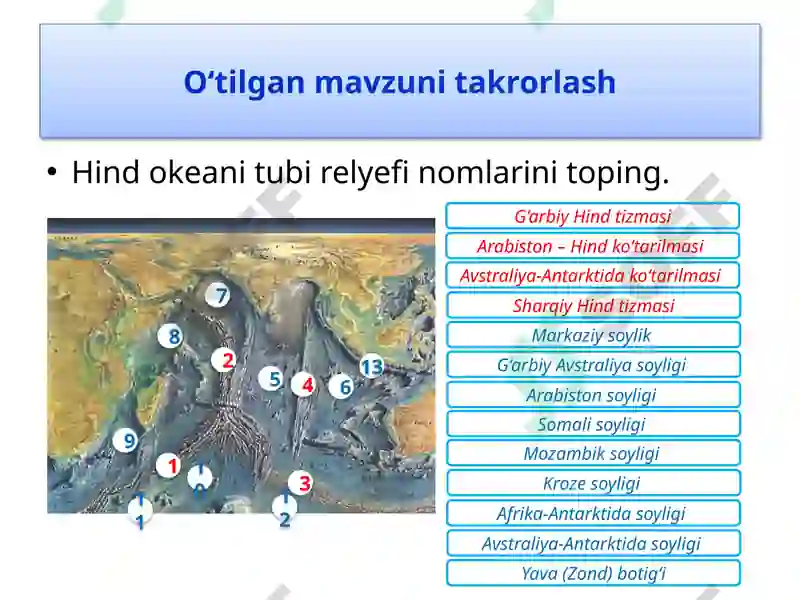 O‘tilgan mavzuni takrorlash

• Hind okeani tubi relyefi nomlarini toping.

7
8
2
5
4
6
13
9
1
10
3
11
12

G‘arbiy Hind tizmasi
Arabiston – Hind ko‘tarilmasi
Avstraliya-Antarktida ko‘tarilmasi
Sharqiy Hind tizmasi
Markaziy soylik
G‘arbiy Avstraliya soyligi
Arabiston soyligi
Somali soyligi
Mozambik soyligi
Kroze soyligi
Afrika-Antarktida soyligi
Avstraliya-Antarktida soyligi
Yava (Zond) botig‘i